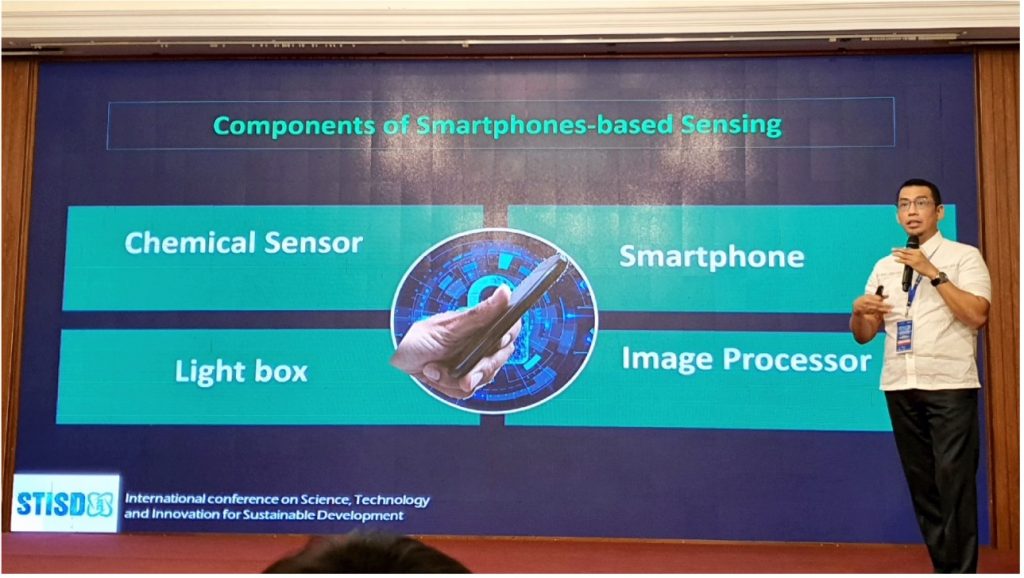 Components of Smartphones-based Sensing

Chemical Sensor

Smartphone

Light box

Image Processor

STISD

International conference on Science, Technology and Innovation for Sustainable Development